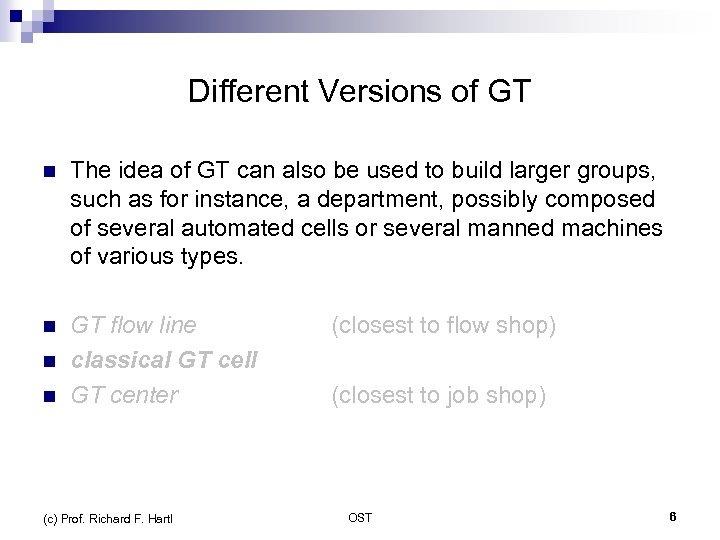 Different Versions of GT

The idea of GT can also be used to build larger groups, such as for instance, a department, possibly composed of several automated cells or several manned machines of various types.

GT flow line (closest to flow shop)

classical GT cell

GT center (closest to job shop)

(c) Prof. Richard F. Hartl

OST

6